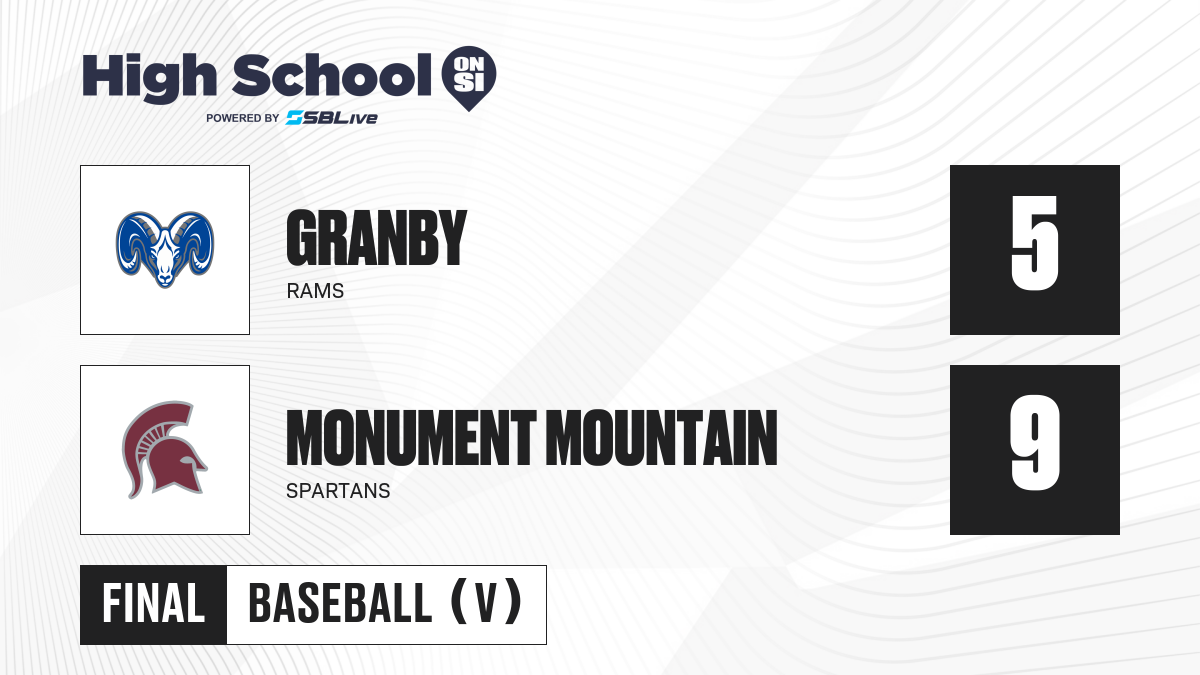 High School ON SI
POWERED BY SBLive

GRANBY
RAMS

5

MONUMENT MOUNTAIN
SPARTANS

9

FINAL BASEBALL (V)